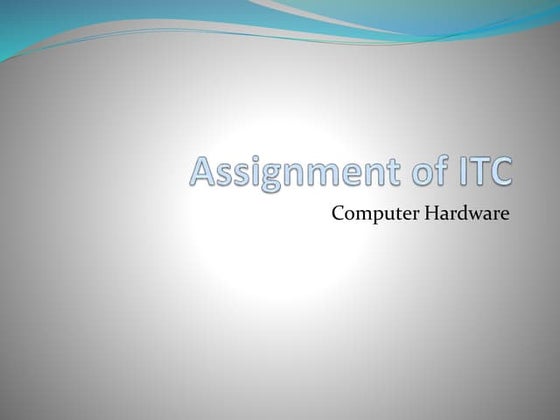 Assignment of ITC

Computer Hardware